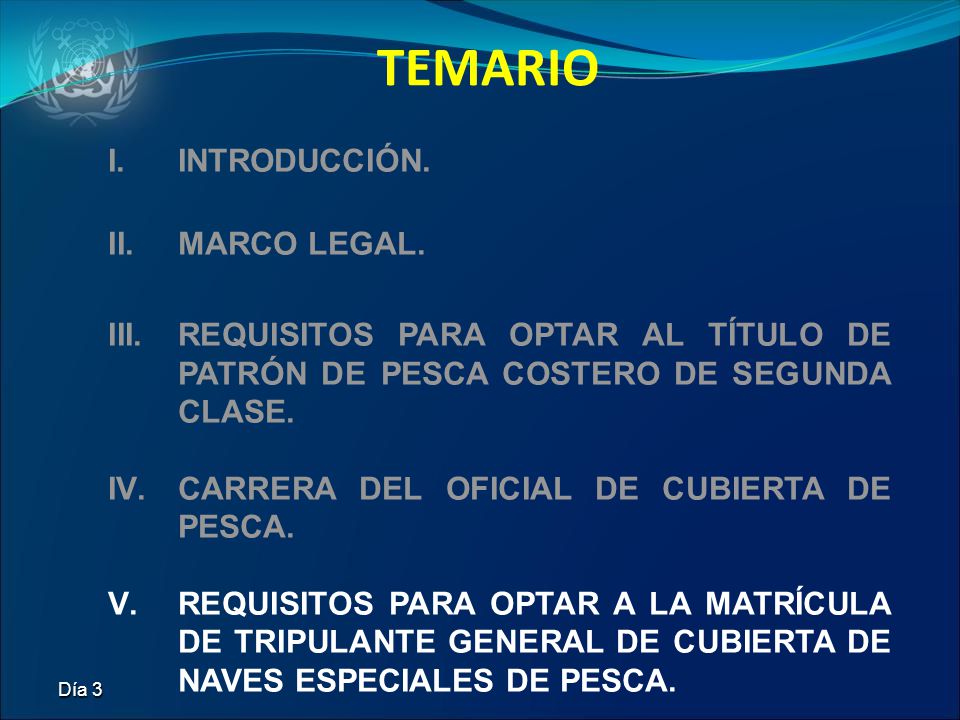 TEMARIO

I. INTRODUCCIÓN.

II. MARCO LEGAL.

III. REQUISITOS PARA OPTAR AL TÍTULO DE PATRÓN DE PESCA COSTERO DE SEGUNDA CLASE.

IV. CARRERA DEL OFICIAL DE CUBIERTA DE PESCA.

V. REQUISITOS PARA OPTAR A LA MATRÍCULA DE TRIPULANTE GENERAL DE CUBIERTA DE NAVES ESPECIALES DE PESCA.

Día 3